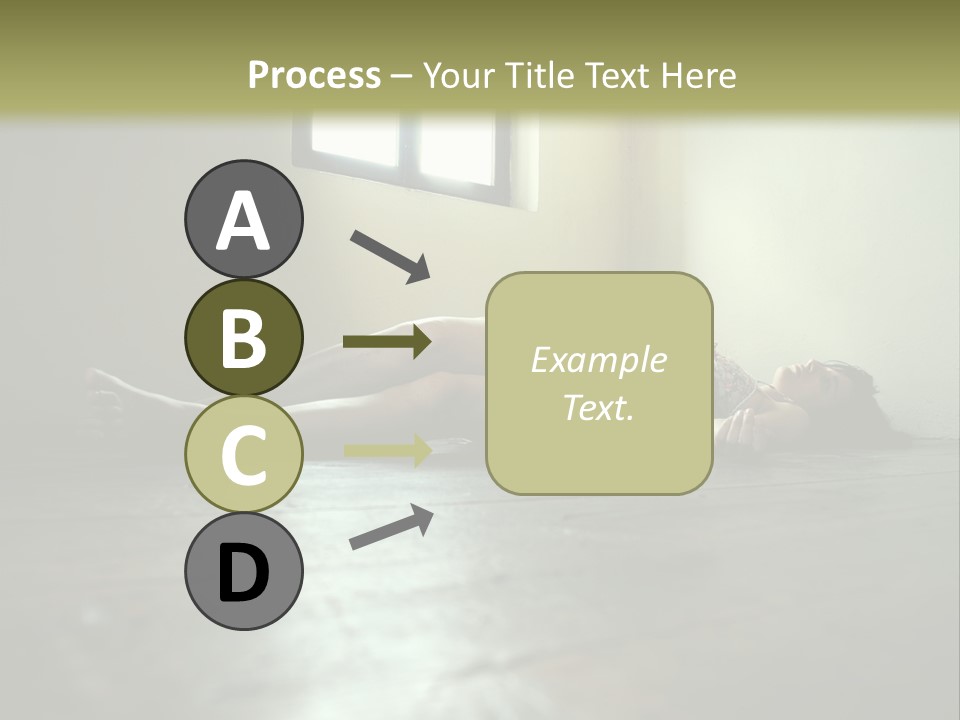 Process – Your Title Text Here

A

B

C

D

Example Text.